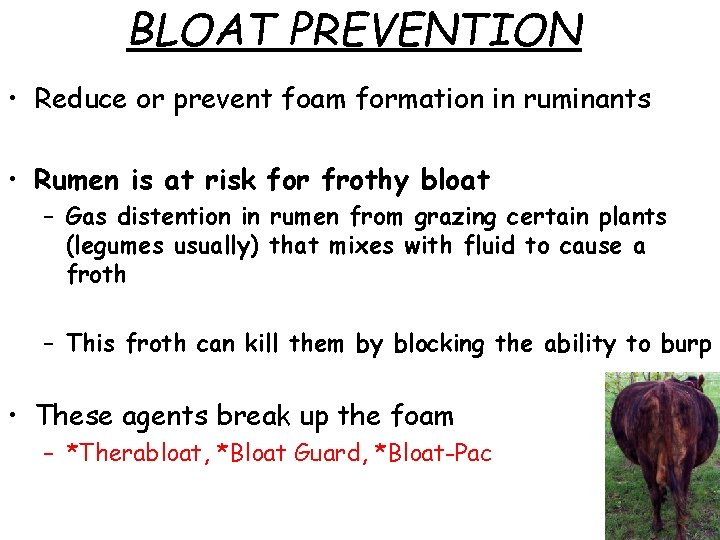 BLOAT PREVENTION

• Reduce or prevent foam formation in ruminants

• Rumen is at risk for frothy bloat
– Gas distention in rumen from grazing certain plants (legumes usually) that mixes with fluid to cause a froth

– This froth can kill them by blocking the ability to burp

• These agents break up the foam
– *Therabloat, *Bloat Guard, *Bloat-Pac